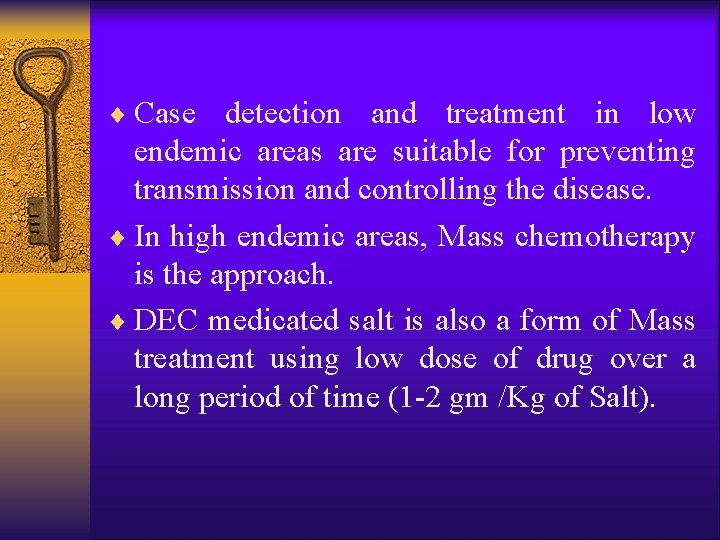 ♦ Case detection and treatment in low endemic areas are suitable for preventing transmission and controlling the disease.

♦ In high endemic areas, Mass chemotherapy is the approach.

♦ DEC medicated salt is also a form of Mass treatment using low dose of drug over a long period of time (1-2 gm /Kg of Salt).